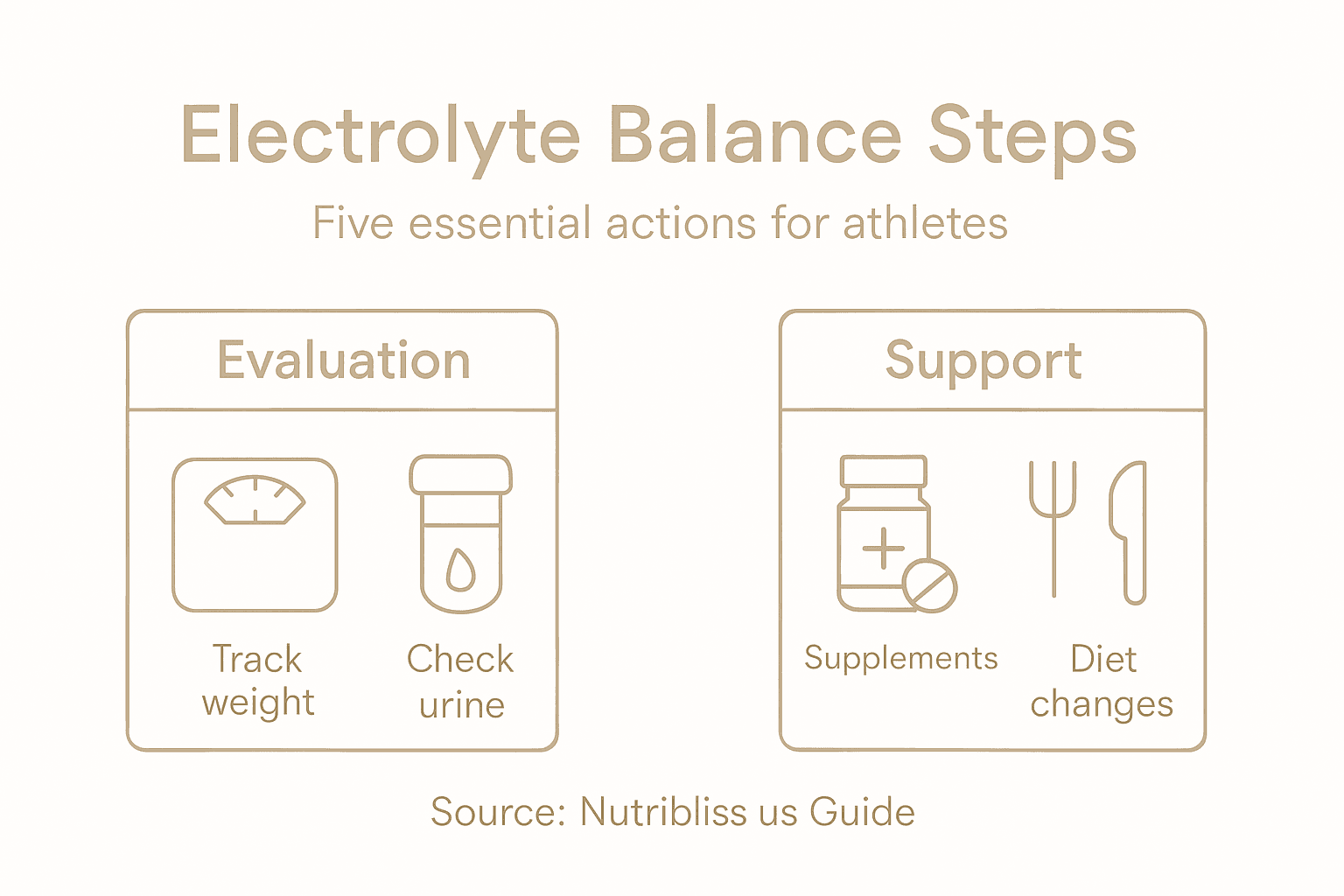 Electrolyte Balance Steps

Five essential actions for athletes

Evaluation

Track weight

Check urine

Support

Supplements

Diet changes

Source: Nutribliss us Guide